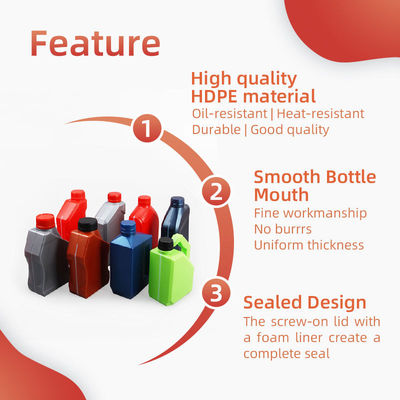 Feature

1

High quality HDPE material

Oil-resistant | Heat-resistant
Durable | Good quality

2

Smooth Bottle Mouth

Fine workmanship
No burrrs
Uniform thickness

3

Sealed Design

The screw-on lid with a foam liner create a complete seal